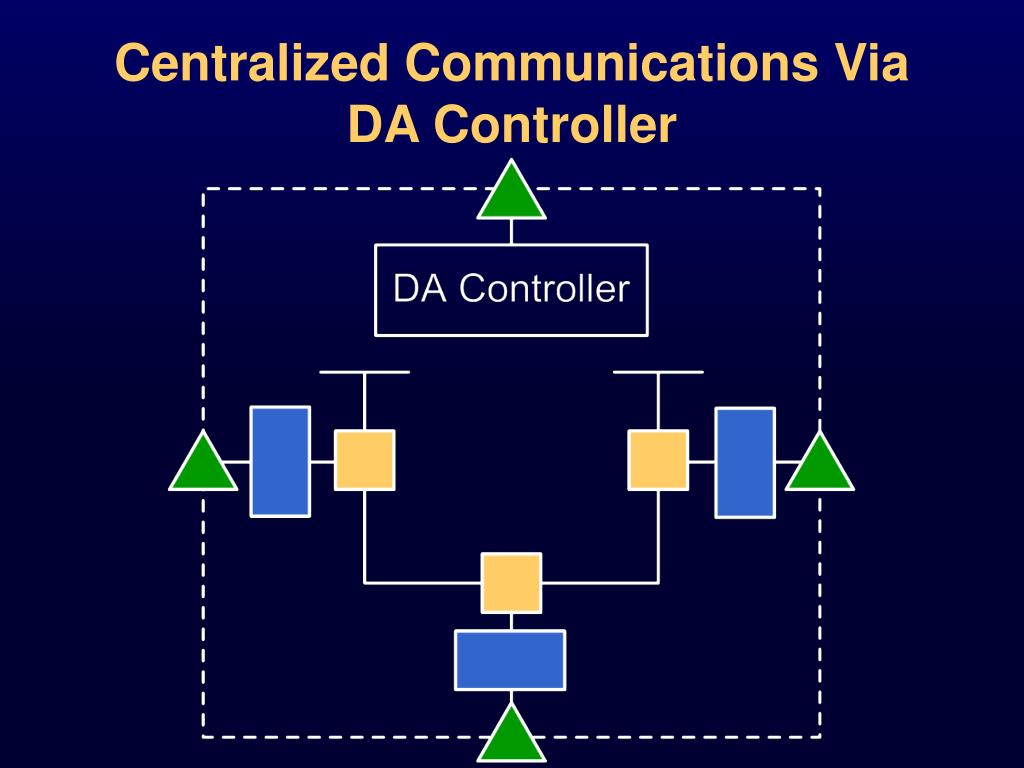 Centralized Communications Via DA Controller

DA Controller